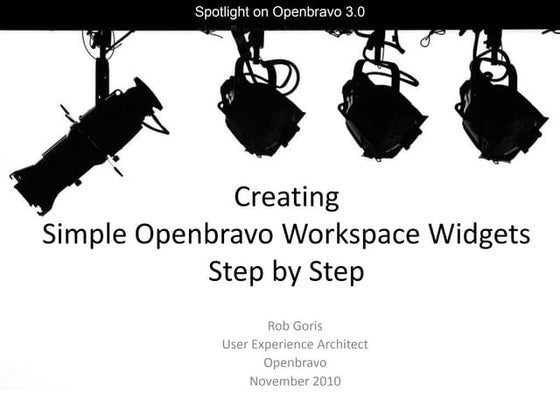 Spotlight on Openbravo 3.0

Creating
Simple Openbravo Workspace Widgets
Step by Step

Rob Goris
User Experience Architect
Openbravo
November 2010